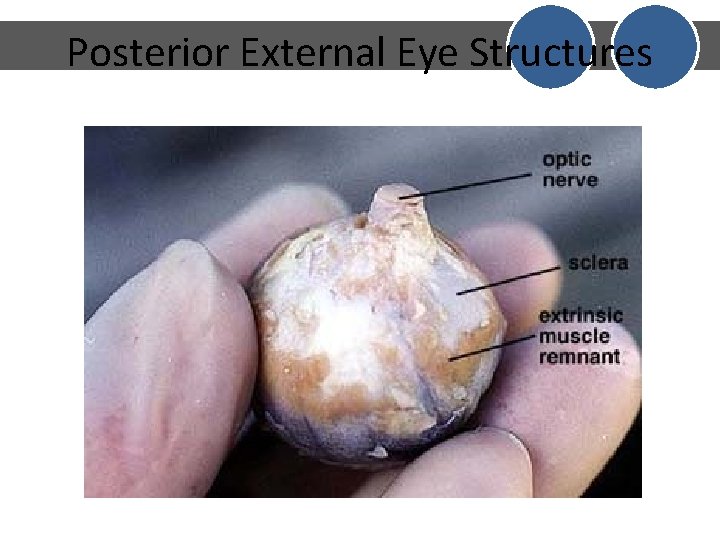 Posterior External Eye Structures

optic nerve

sclera

extrinsic muscle remnant